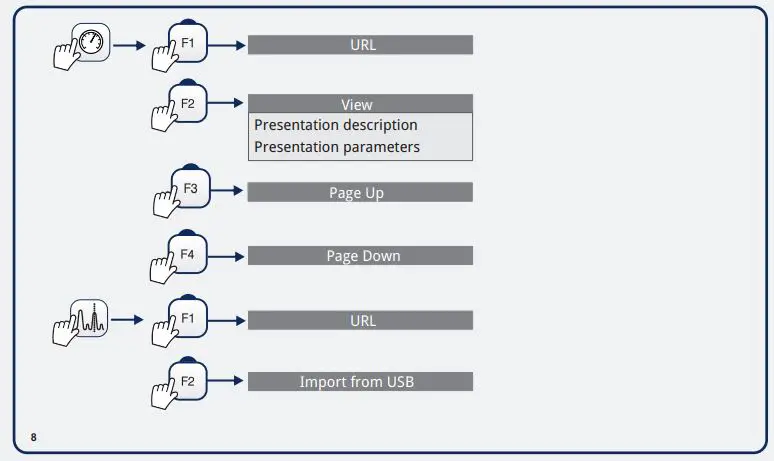 F1
URL

F2
View
Presentation description
Presentation parameters

F3
Page Up

F4
Page Down

F1
URL

F2
Import from USB

8